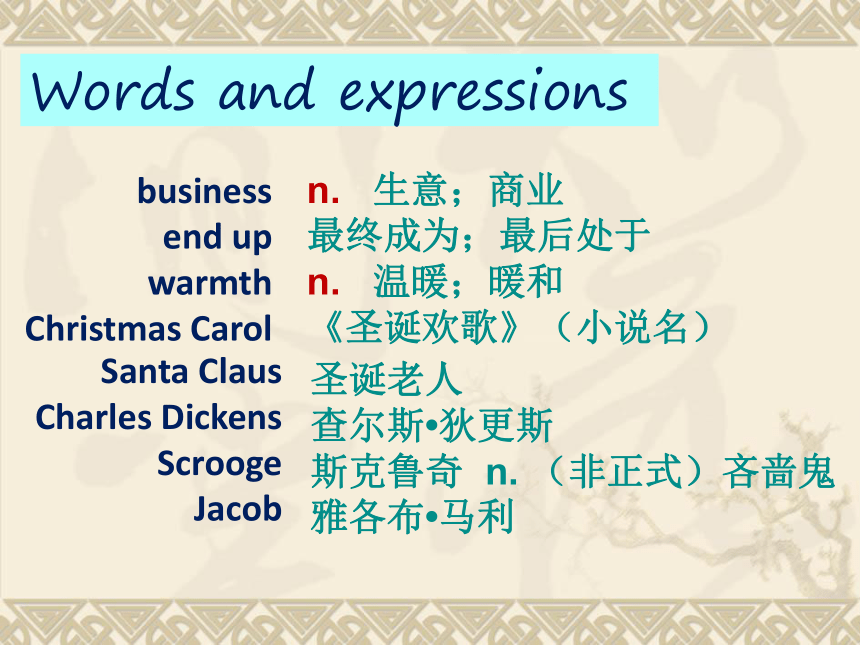 Words and expressions

business n. 生意；商业
end up 最终成为；最后处于
warmth n. 温暖；暖和
Christmas Carol 《圣诞欢歌》（小说名）
Santa Claus 圣诞老人
Charles Dickens 查尔斯•狄更斯
Scrooge 斯克鲁奇 n. （非正式）吝啬鬼
Jacob 雅各布•马利